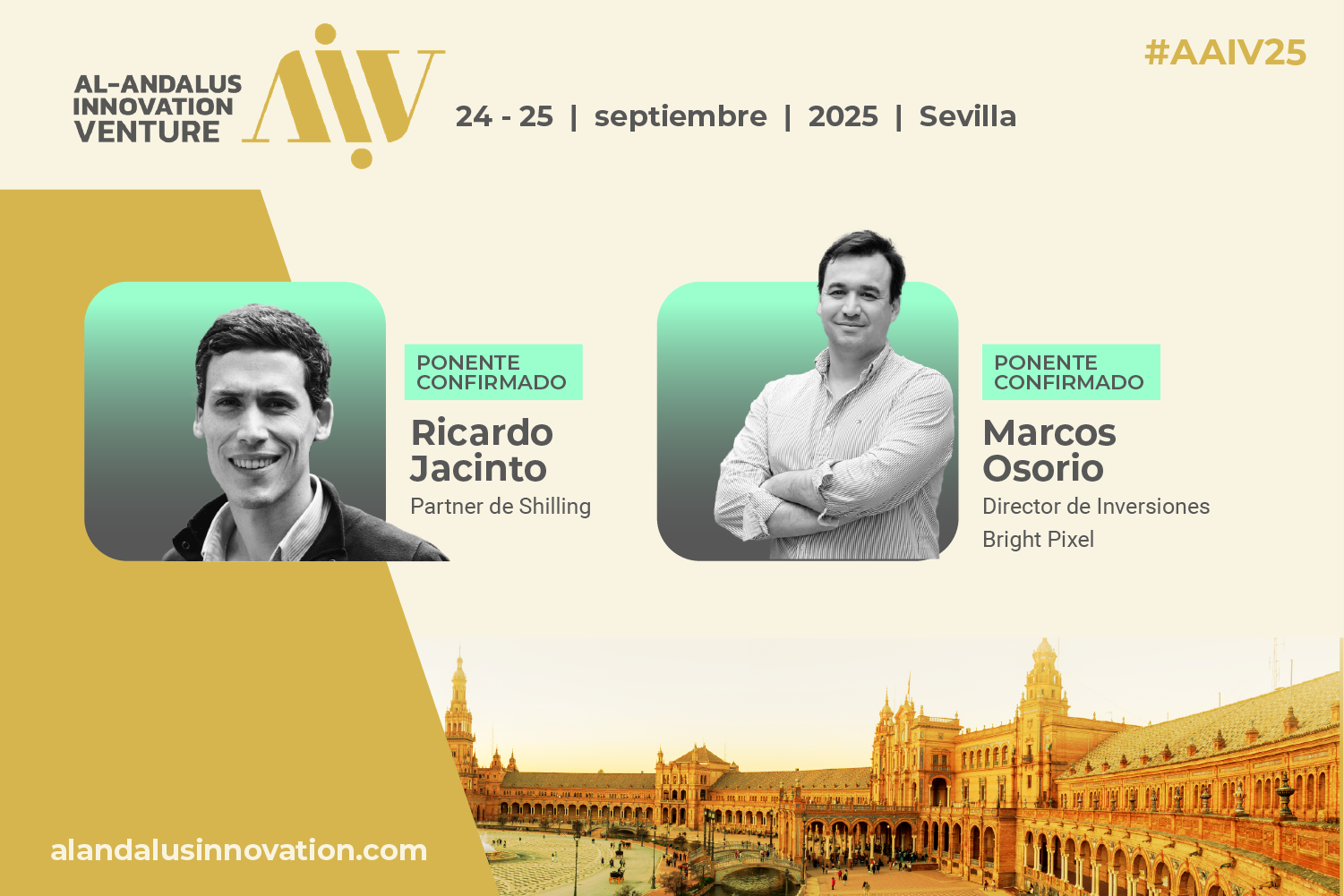 AL-ANDALUS INNOVATION VENTURE

AIV

24 - 25 | septiembre | 2025 | Sevilla

#AAIV25

PONENTE CONFIRMADO

Ricardo Jacinto

Partner de Shilling

PONENTE CONFIRMADO

Marcos Osorio

Director de Inversiones Bright Pixel

alandalusinnovation.com